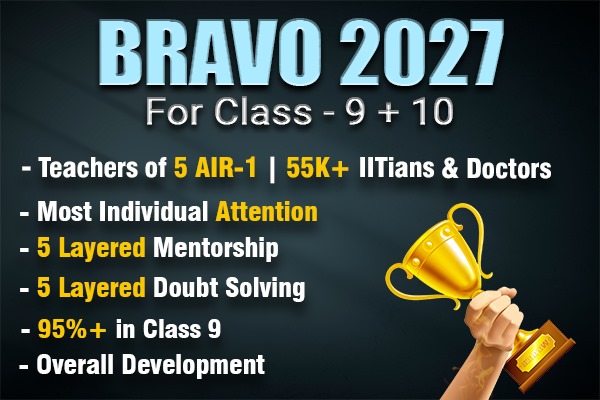 BRAVO 2027
For Class - 9 + 10

- Teachers of 5 AIR-1 | 55K+ IITians & Doctors
- Most Individual Attention
- 5 Layered Mentorship
- 5 Layered Doubt Solving
- 95%+ in Class 9
- Overall Development